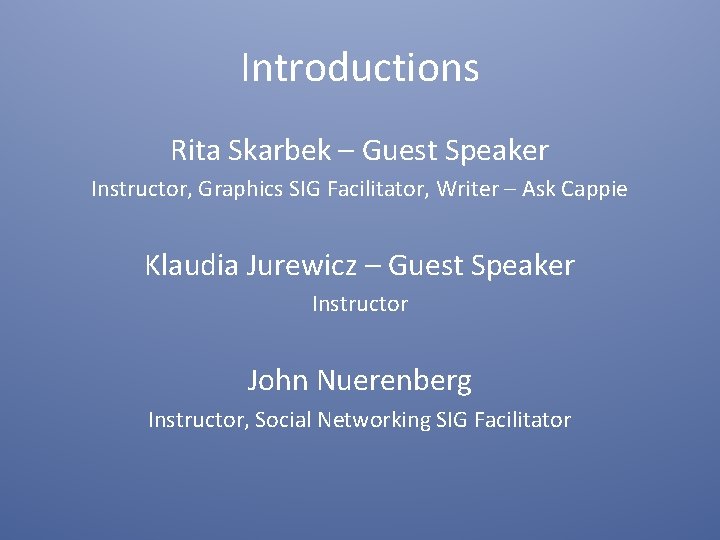 Introductions

Rita Skarbek – Guest Speaker
Instructor, Graphics SIG Facilitator, Writer – Ask Cappie

Klaudia Jurewicz – Guest Speaker
Instructor

John Nuerenberg
Instructor, Social Networking SIG Facilitator